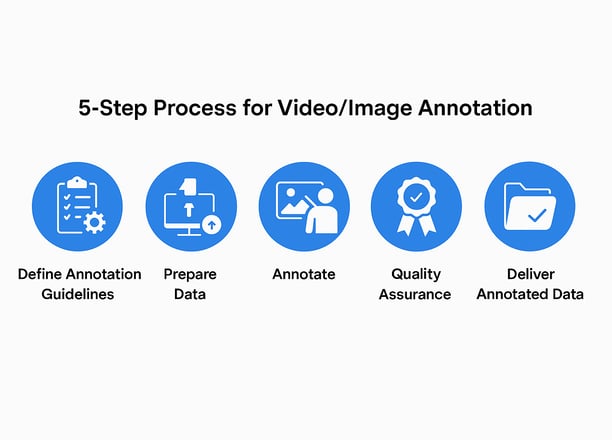 5-Step Process for Video/Image Annotation

Define Annotation Guidelines

Prepare Data

Annotate

Quality Assurance

Deliver Annotated Data